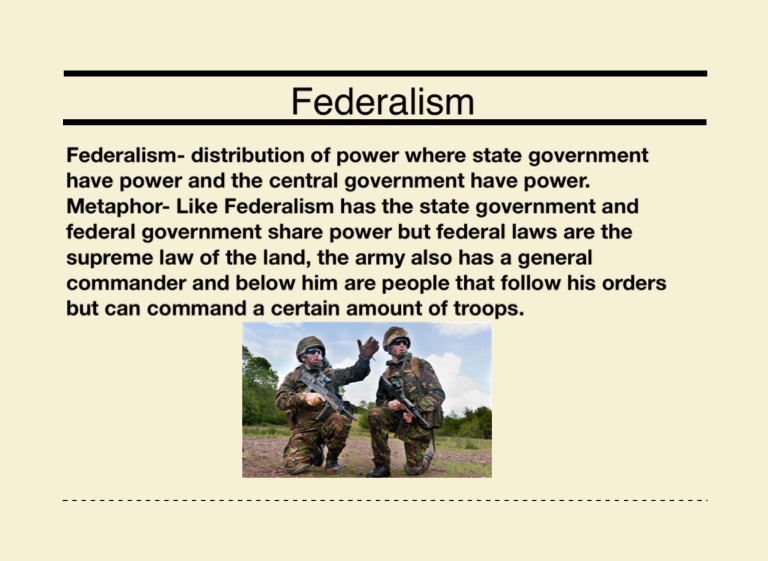 Federalism

Federalism- distribution of power where state government have power and the central government have power.
Metaphor- Like Federalism has the state government and federal government share power but federal laws are the supreme law of the land, the army also has a general commander and below him are people that follow his orders but can command a certain amount of troops.